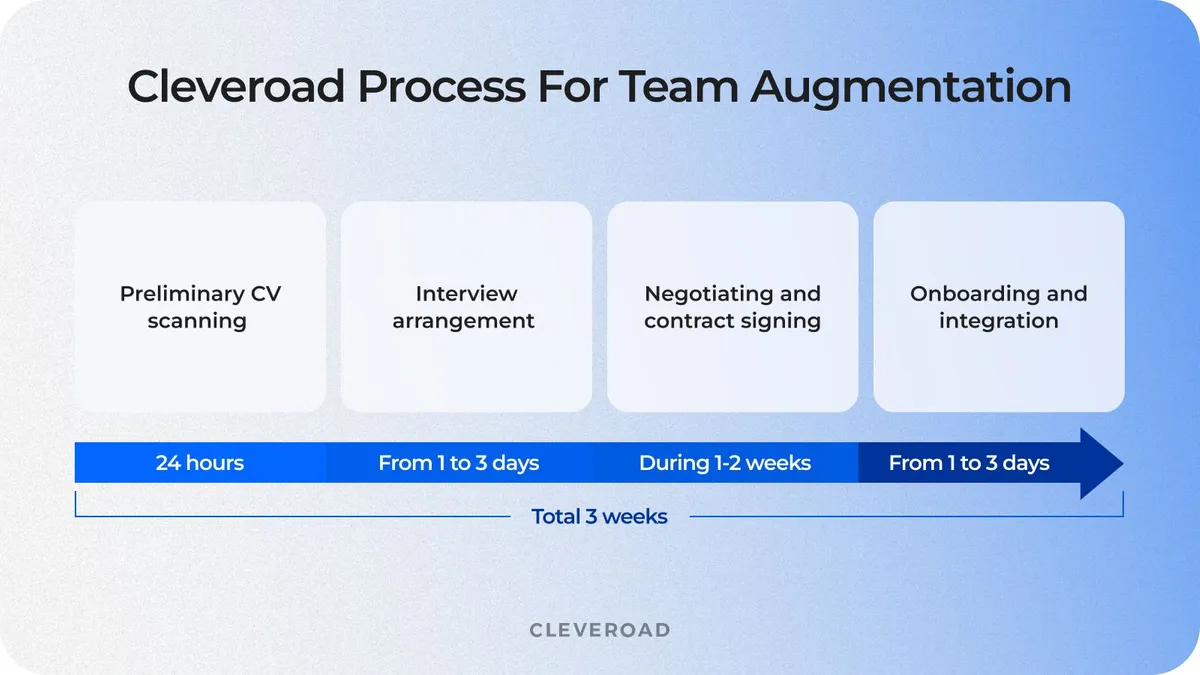 Cleveroad Process For Team Augmentation

Preliminary CV scanning

Interview arrangement

Negotiating and contract signing

Onboarding and integration

24 hours

From 1 to 3 days

During 1-2 weeks

From 1 to 3 days

Total 3 weeks

CLEVEROAD